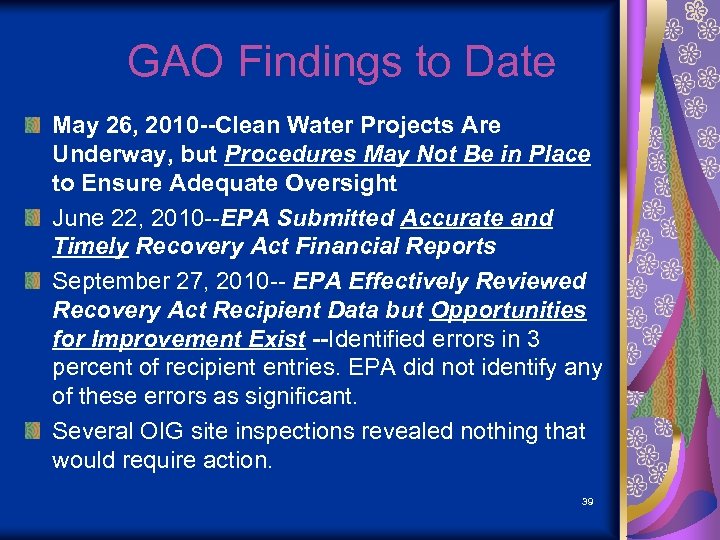 GAO Findings to Date

May 26, 2010--Clean Water Projects Are Underway, but Procedures May Not Be in Place to Ensure Adequate Oversight

June 22, 2010--EPA Submitted Accurate and Timely Recovery Act Financial Reports

September 27, 2010-- EPA Effectively Reviewed Recovery Act Recipient Data but Opportunities for Improvement Exist --Identified errors in 3 percent of recipient entries. EPA did not identify any of these errors as significant.

Several OIG site inspections revealed nothing that would require action.

39